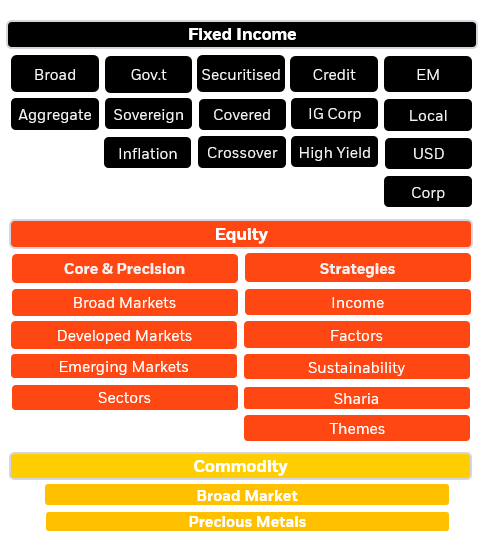 Fixed Income

Broad
Aggregate

Gov.t
Sovereign
Inflation

Securitised
Covered
Crossover

Credit
IG Corp
High Yield

EM
Local
USD
Corp

Equity

Core & Precision
Broad Markets
Developed Markets
Emerging Markets
Sectors

Strategies
Income
Factors
Sustainability
Sharia
Themes

Commodity
Broad Market
Precious Metals